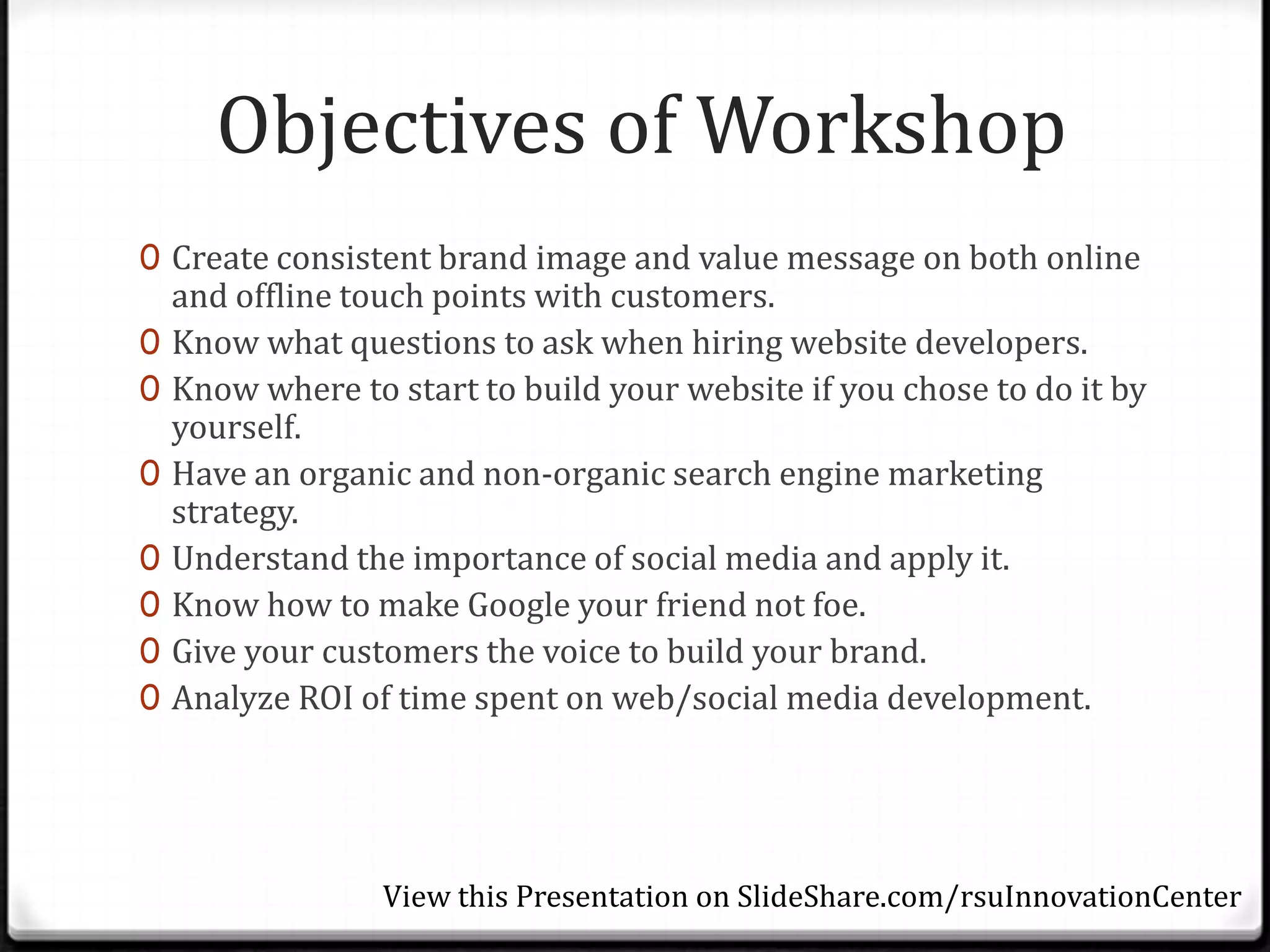 Objectives of Workshop

0 Create consistent brand image and value message on both online and offline touch points with customers.
0 Know what questions to ask when hiring website developers.
0 Know where to start to build your website if you chose to do it by yourself.
0 Have an organic and non-organic search engine marketing strategy.
0 Understand the importance of social media and apply it.
0 Know how to make Google your friend not foe.
0 Give your customers the voice to build your brand.
0 Analyze ROI of time spent on web/social media development.

View this Presentation on SlideShare.com/rsuInnovationCenter